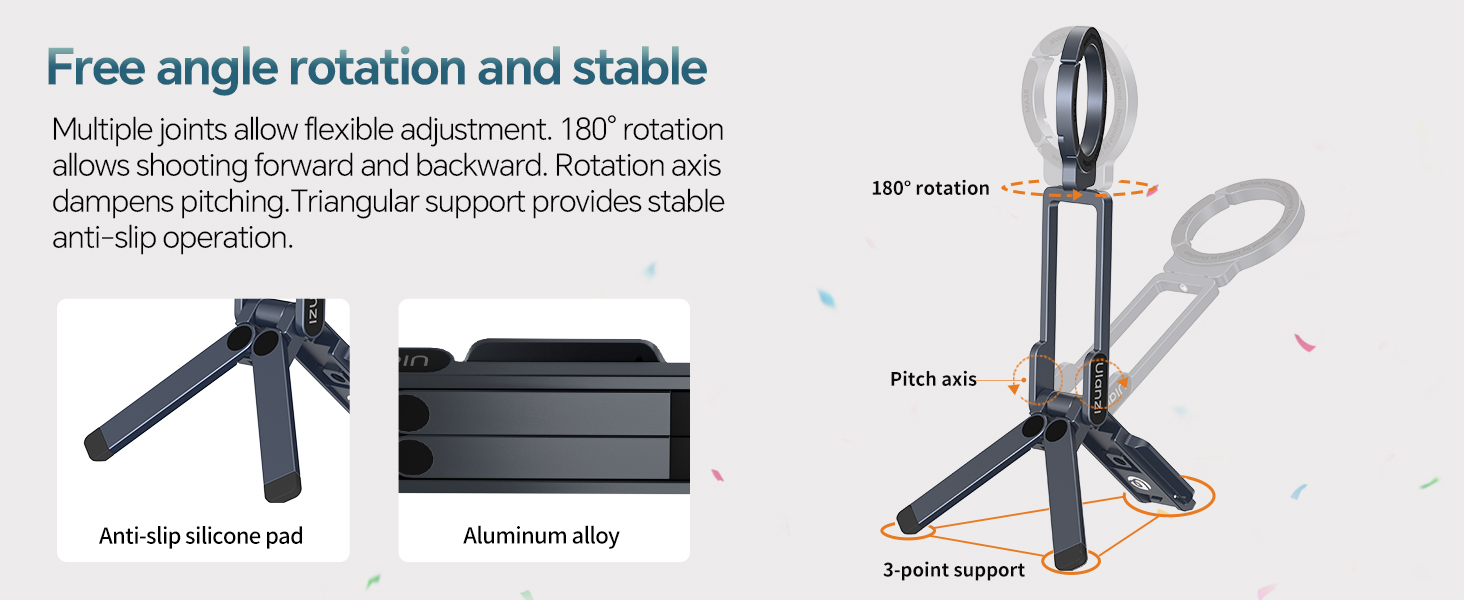 Free angle rotation and stable

Multiple joints allow flexible adjustment. 180° rotation allows shooting forward and backward. Rotation axis dampens pitching.Triangular support provides stable anti-slip operation.

Anti-slip silicone pad

Aluminum alloy

180° rotation

Pitch axis

Ulanzi

3-point support